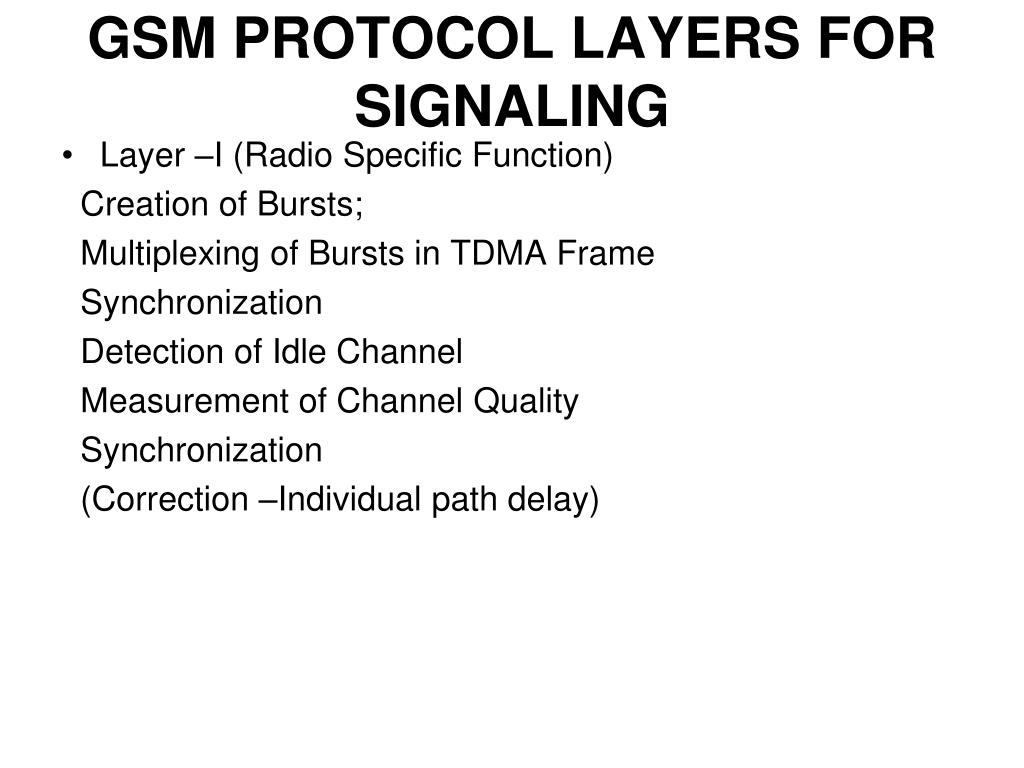 GSM PROTOCOL LAYERS FOR SIGNALING

• Layer –I (Radio Specific Function)

Creation of Bursts;

Multiplexing of Bursts in TDMA Frame

Synchronization

Detection of Idle Channel

Measurement of Channel Quality

Synchronization

(Correction –Individual path delay)